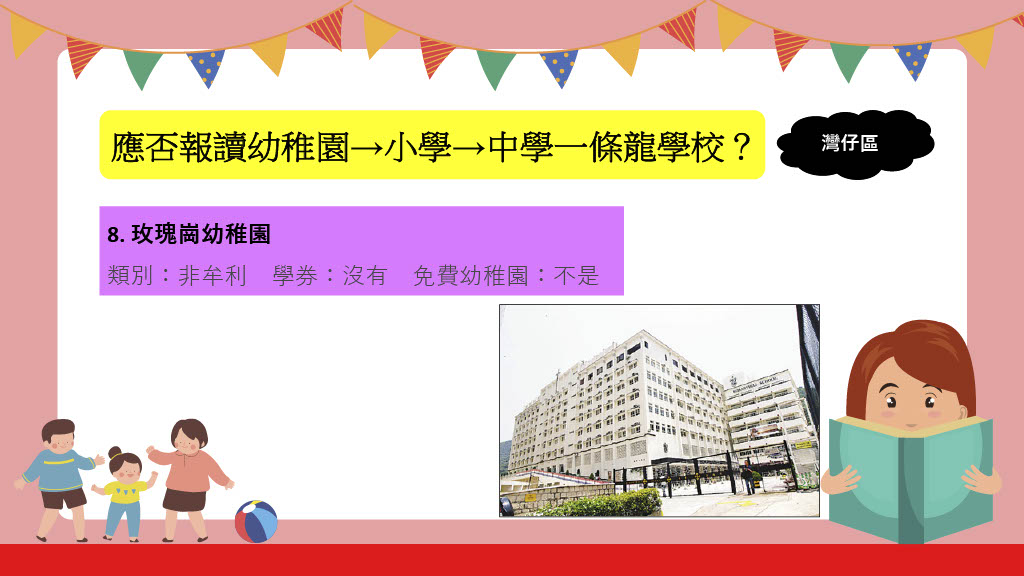 應否報讀幼稚園→小學→中學一條龍學校？

灣仔區

8. 玫瑰崗幼稚園

類別：非牟利　學券：沒有　免費幼稚園：不是